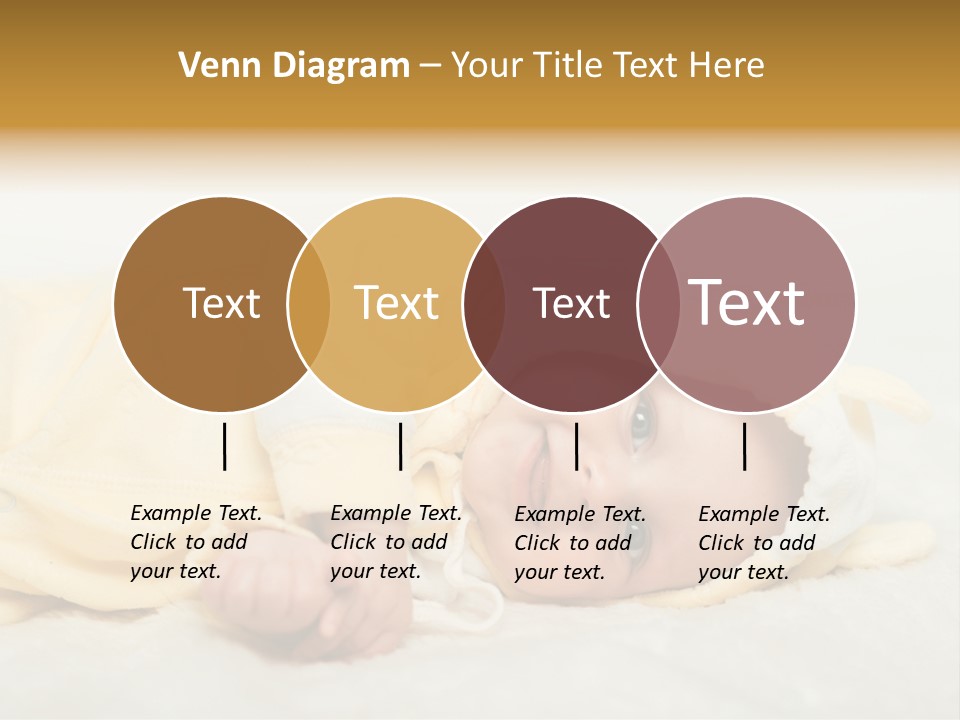 Venn Diagram – Your Title Text Here

Text

Text

Text

Text

Example Text. Click to add your text.

Example Text. Click to add your text.

Example Text. Click to add your text.

Example Text. Click to add your text.